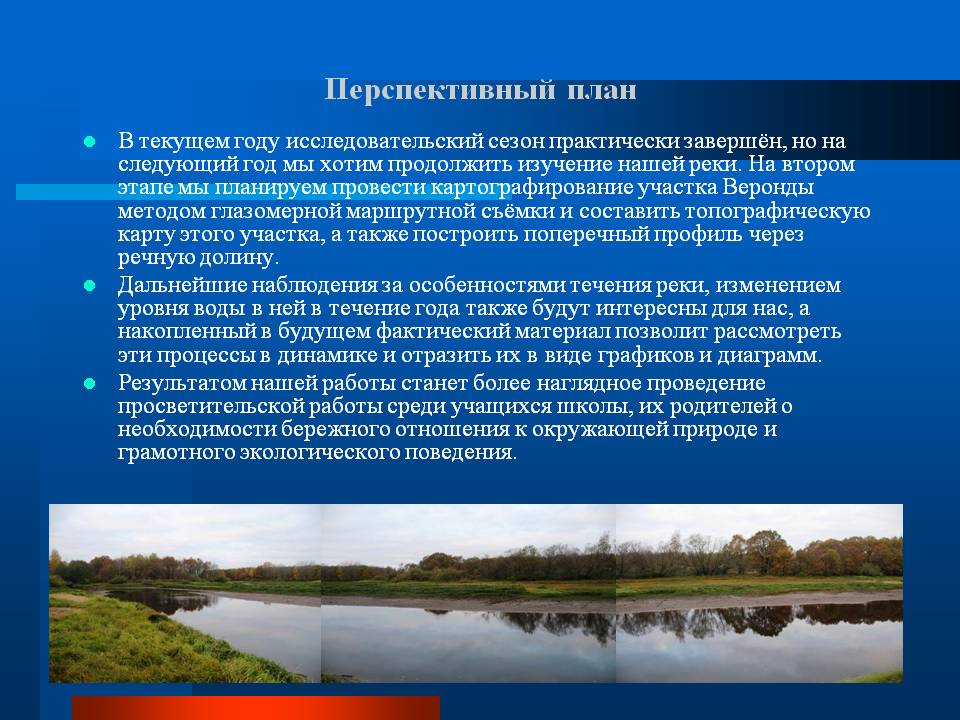 Перспективный план

В текущем году исследовательский сезон практически завершён, но на следующий год мы хотим продолжить изучение нашей реки. На втором этапе мы планируем провести картографирование участка Веронды методом глазомерной маршрутной съёмки и составить топографическую карту этого участка, а также построить поперечный профиль через речную долину.

Дальнейшие наблюдения за особенностями течения реки, изменением уровня воды в ней в течение года также будут интересны для нас, а накопленный в будущем фактический материал позволит рассмотреть эти процессы в динамике и отразить их в виде графиков и диаграмм.

Результатом нашей работы станет более наглядное проведение просветительской работы среди учащихся школы, их родителей о необходимости бережного отношения к окружающей природе и грамотного экологического поведения.